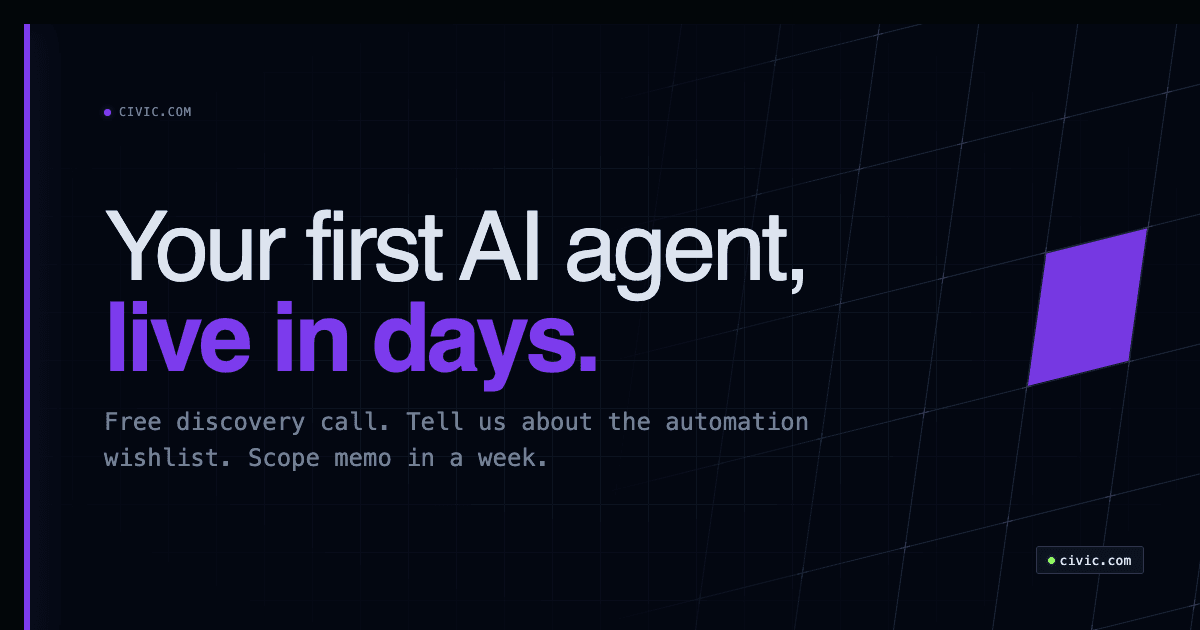 CIVIC.COM

Your first AI agent, live in days.

Free discovery call. Tell us about the automation wishlist. Scope memo in a week.

civic.com